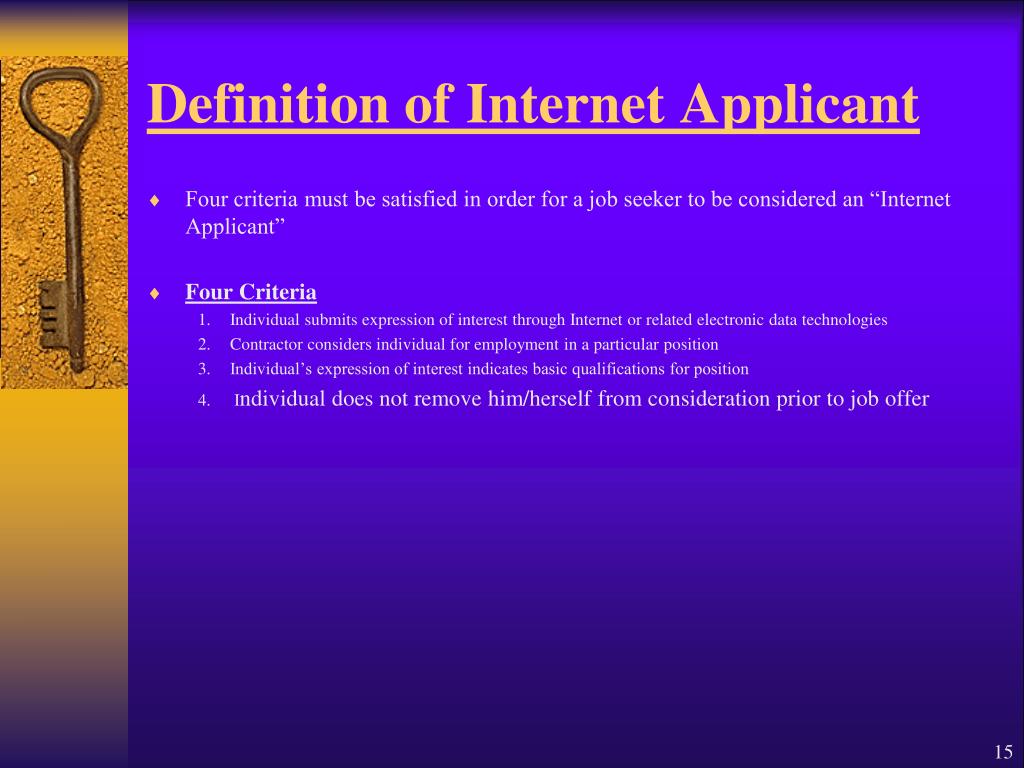 Definition of Internet Applicant

♦ Four criteria must be satisfied in order for a job seeker to be considered an “Internet Applicant”

♦ Four Criteria

1. Individual submits expression of interest through Internet or related electronic data technologies
2. Contractor considers individual for employment in a particular position
3. Individual’s expression of interest indicates basic qualifications for position
4. Individual does not remove him/herself from consideration prior to job offer

15